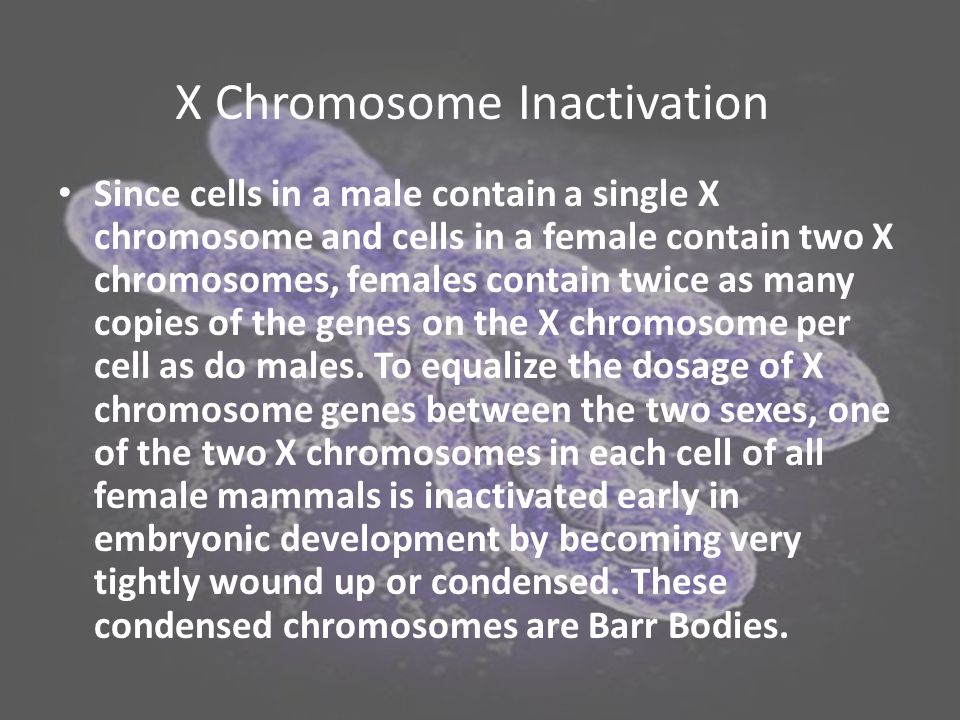 X Chromosome Inactivation

• Since cells in a male contain a single X chromosome and cells in a female contain two X chromosomes, females contain twice as many copies of the genes on the X chromosome per cell as do males. To equalize the dosage of X chromosome genes between the two sexes, one of the two X chromosomes in each cell of all female mammals is inactivated early in embryonic development by becoming very tightly wound up or condensed. These condensed chromosomes are Barr Bodies.